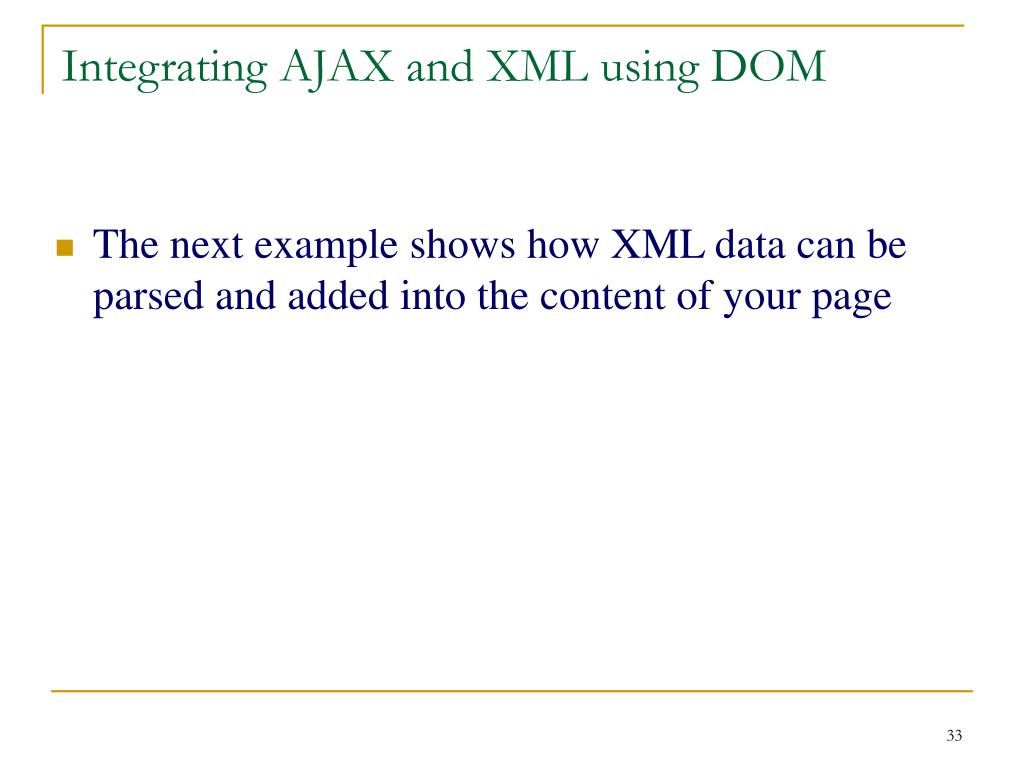 Integrating AJAX and XML using DOM

The next example shows how XML data can be parsed and added into the content of your page

33